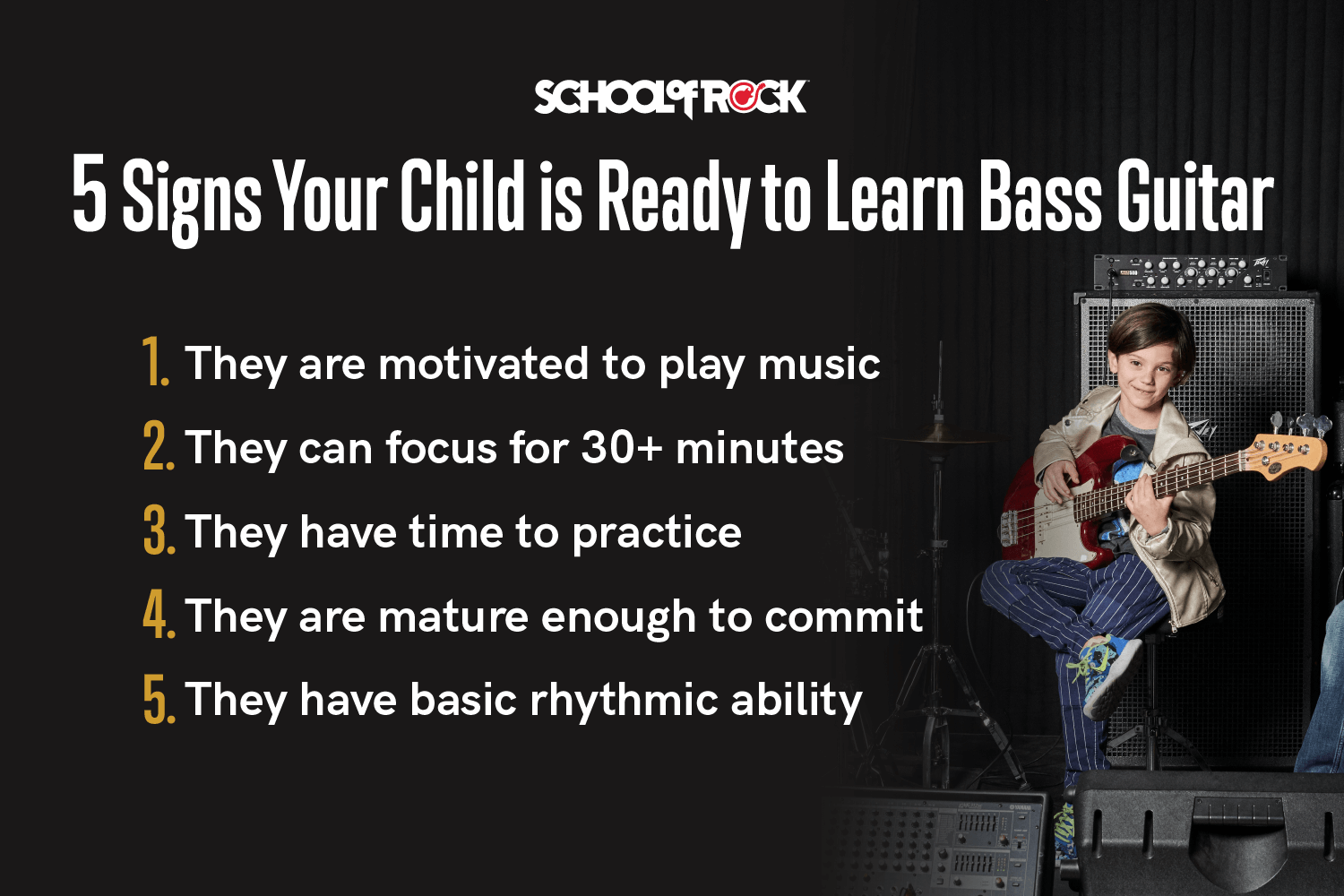 SCHOOL of ROCK

5 Signs Your Child is Ready to Learn Bass Guitar

1. They are motivated to play music
2. They can focus for 30+ minutes
3. They have time to practice
4. They are mature enough to commit
5. They have basic rhythmic ability